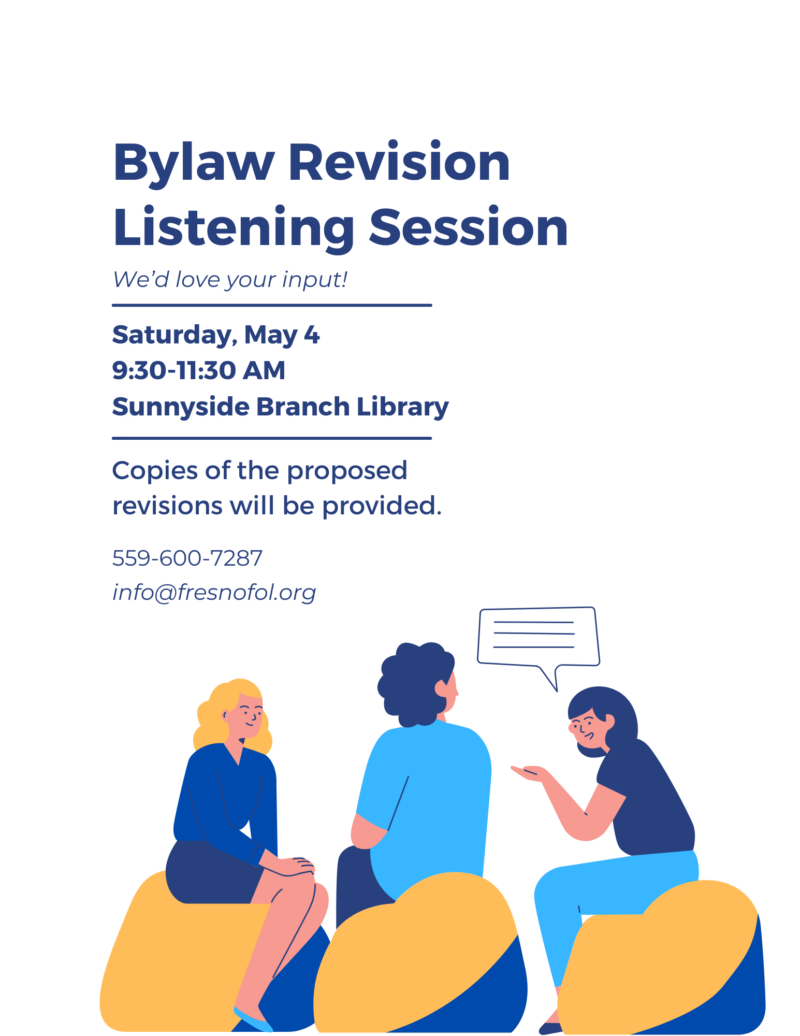 Bylaw Revision Listening Session

We'd love your input!

Saturday, May 4
9:30-11:30 AM
Sunnyside Branch Library

Copies of the proposed revisions will be provided.

559-600-7287
info@fresnofol.org